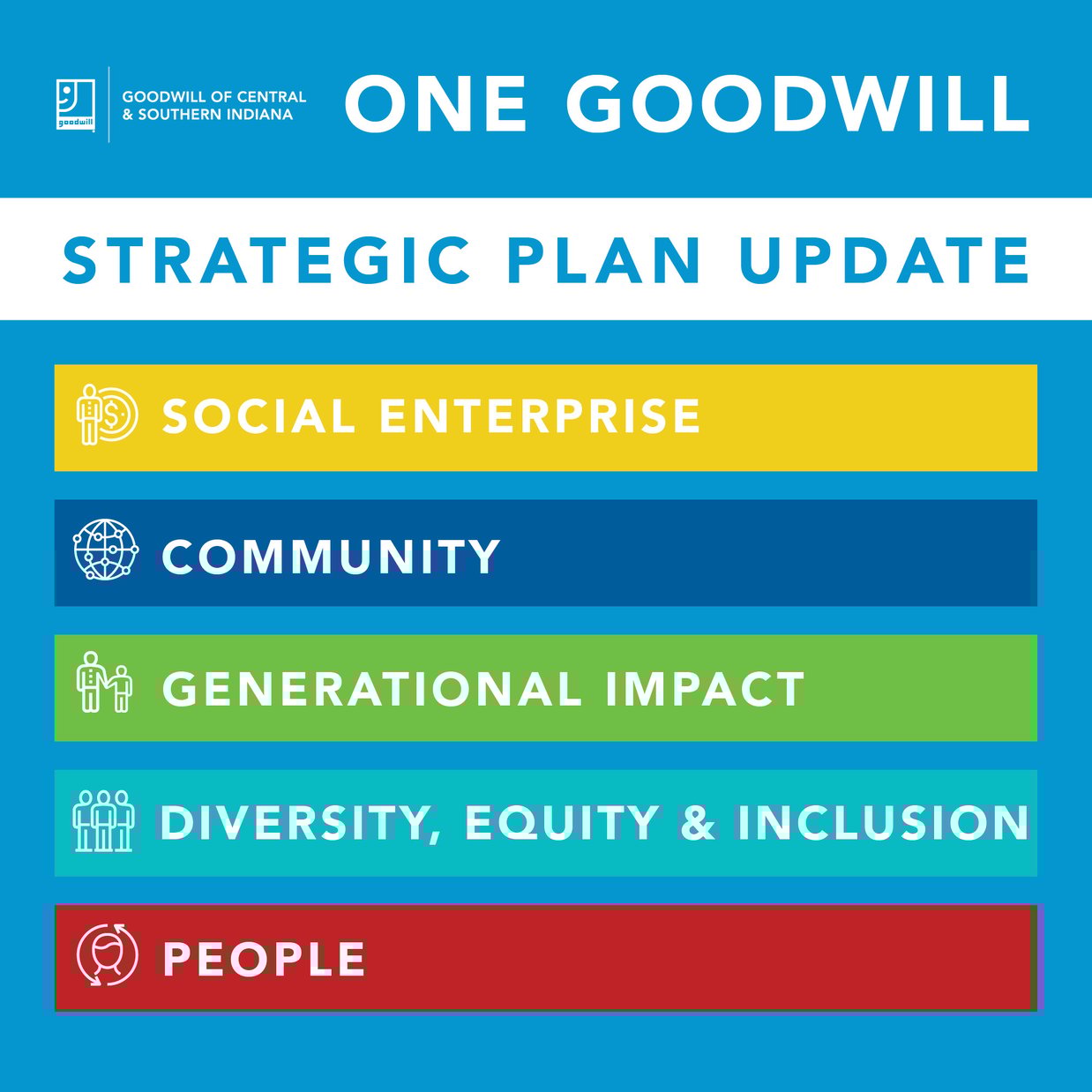 goodwill

GOODWILL OF CENTRAL & SOUTHERN INDIANA

ONE GOODWILL

STRATEGIC PLAN UPDATE

SOCIAL ENTERPRISE

COMMUNITY

GENERATIONAL IMPACT

DIVERSITY, EQUITY & INCLUSION

PEOPLE